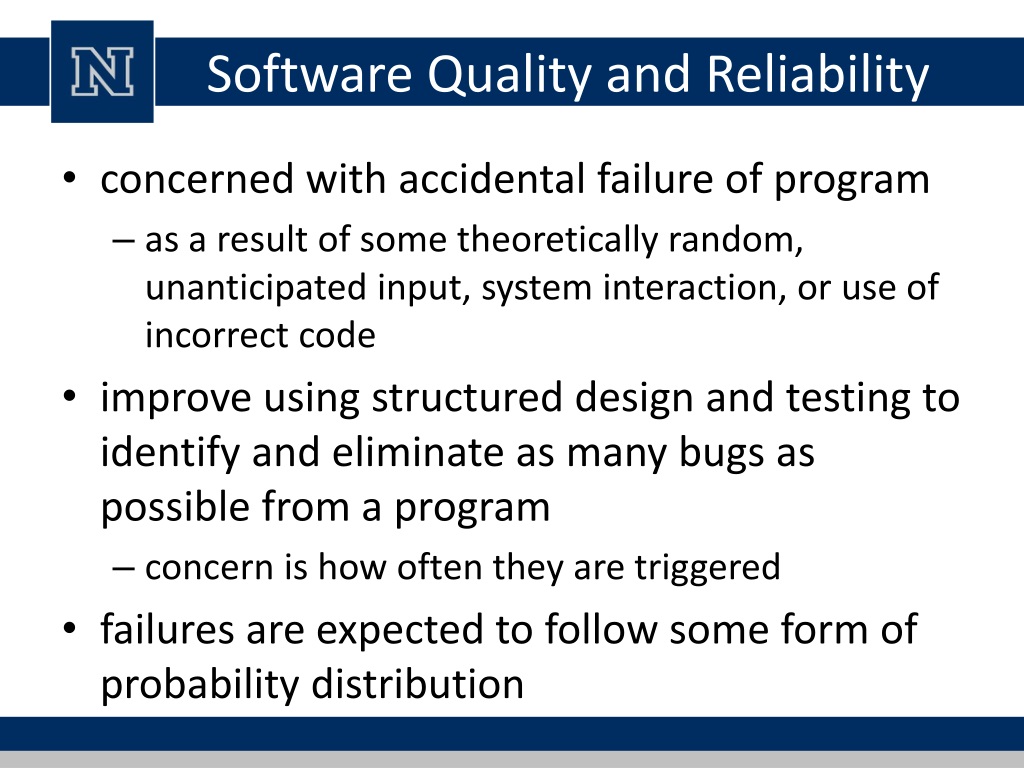 N

Software Quality and Reliability

• concerned with accidental failure of program
– as a result of some theoretically random, unanticipated input, system interaction, or use of incorrect code
• improve using structured design and testing to identify and eliminate as many bugs as possible from a program
– concern is how often they are triggered
• failures are expected to follow some form of probability distribution